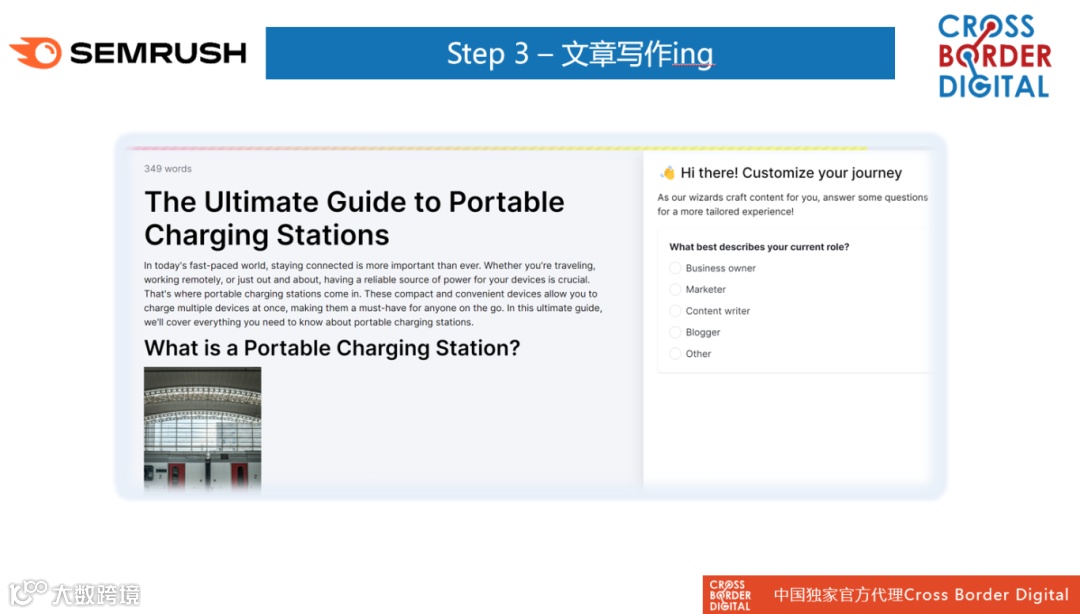 SEMRUSH

Step 3 – 文章写作ing

CROSS BORDER DIGITAL

349 words

The Ultimate Guide to Portable Charging Stations

In today's fast-paced world, staying connected is more important than ever. Whether you're traveling, working remotely, or just out and about, having a reliable source of power for your devices is crucial. That's where portable charging stations come in. These compact and convenient devices allow you to charge multiple devices at once, making them a must-have for anyone on the go. In this ultimate guide, we'll cover everything you need to know about portable charging stations.

What is a Portable Charging Station?

👋 Hi there! Customize your journey

As our wizards craft content for you, answer some questions for a more tailored experience!

What best describes your current role?

Business owner

Marketer

Content writer

Blogger

Other

大数跨境

CROSS BORDER DIGITAL 中国独家官方代理Cross Border Digital